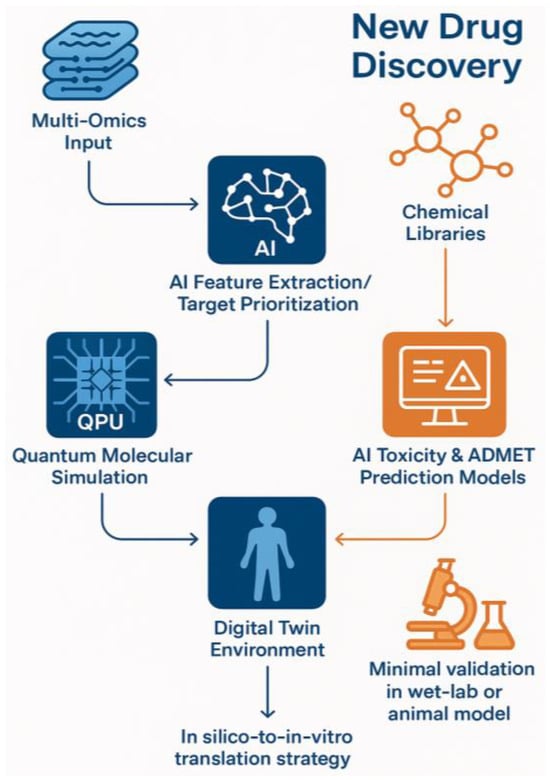 New Drug Discovery

Multi-Omics Input

AI

AI Feature Extraction/ Target Prioritization

Chemical Libraries

QPU

Quantum Molecular Simulation

AI Toxicity & ADMET Prediction Models

Digital Twin Environment

Minimal validation in wet-lab or animal model

In silico-to-in-vitro translation strategy